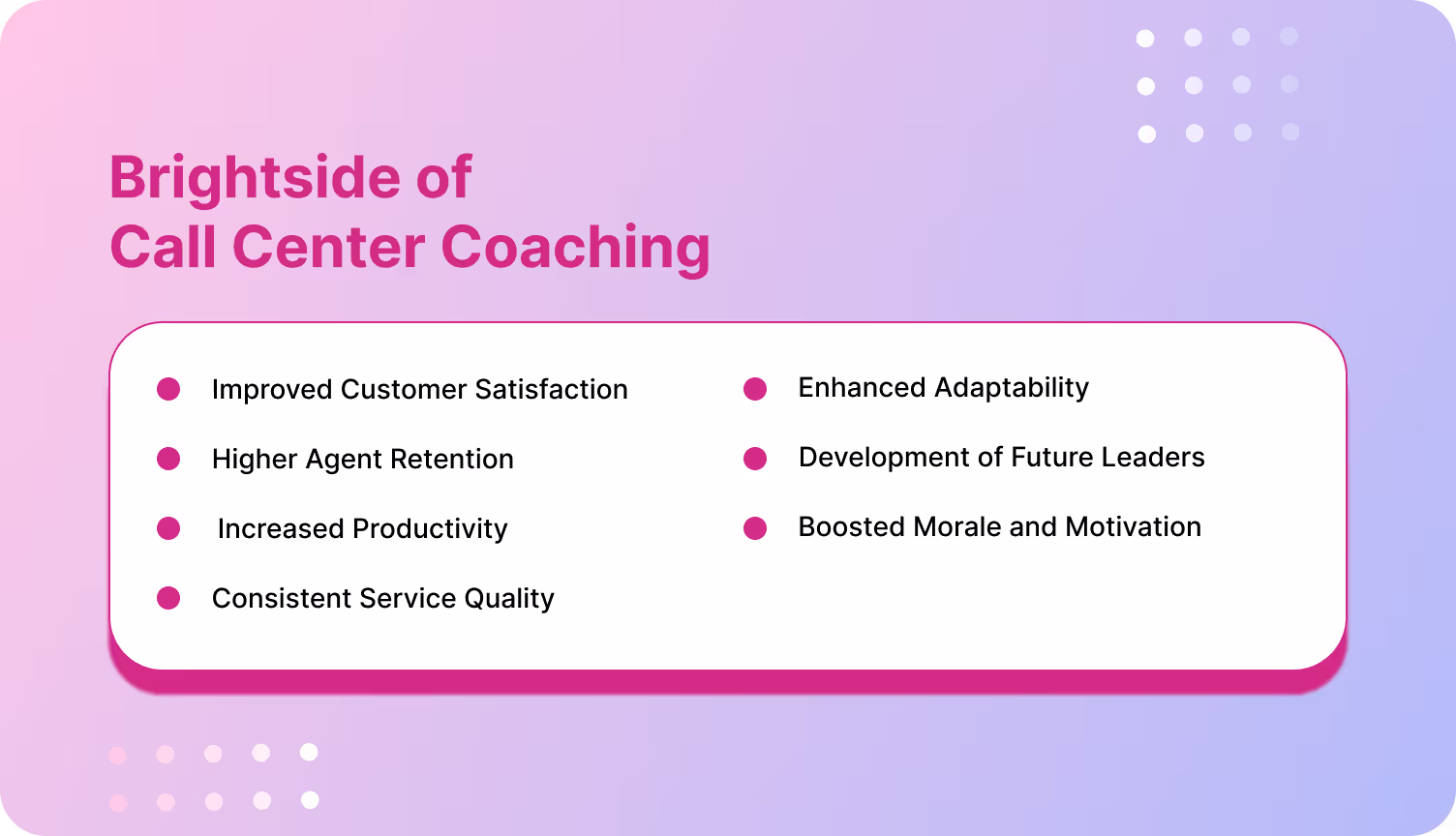 Brightside of
Call Center Coaching

• Improved Customer Satisfaction
• Higher Agent Retention
• Increased Productivity
• Consistent Service Quality

• Enhanced Adaptability
• Development of Future Leaders
• Boosted Morale and Motivation